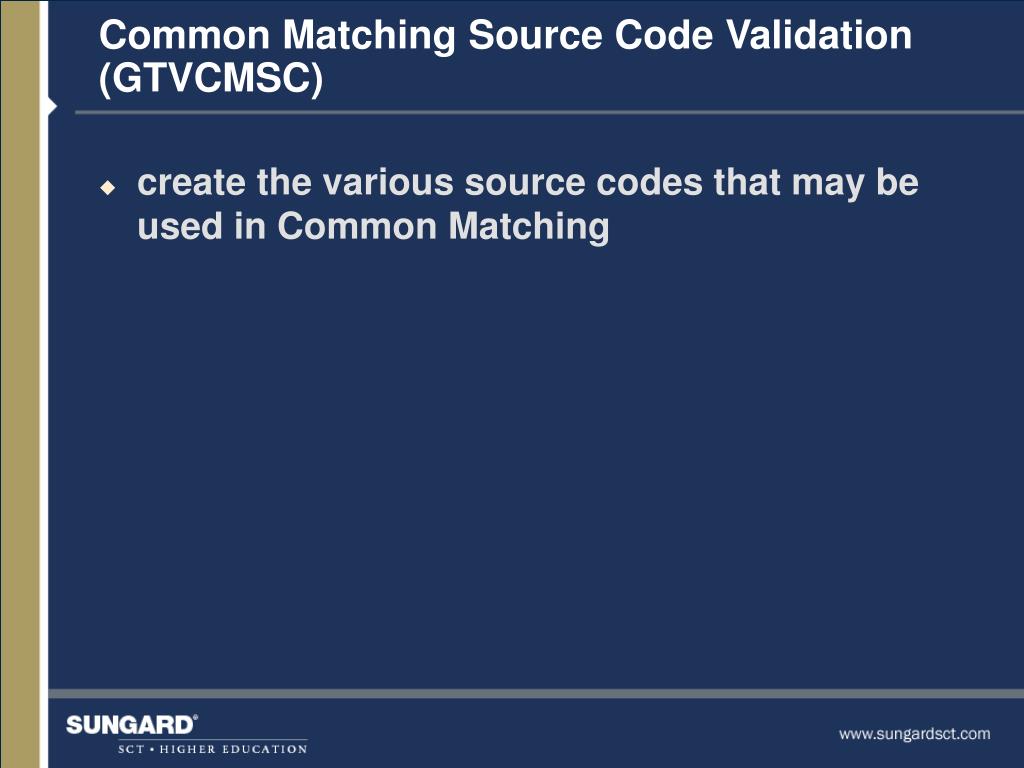 Common Matching Source Code Validation (GTVCMSC)

create the various source codes that may be used in Common Matching

SUNGARD®
SCT • HIGHER EDUCATION

www.sungardsct.com